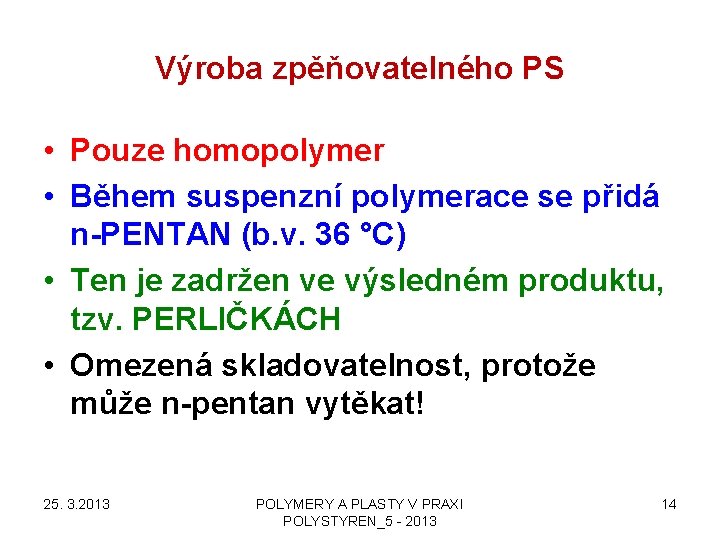 Výroba zpěňovatelného PS

• Pouze homopolymer
• Během suspenzní polymerace se přidá n-PENTAN (b.v. 36 °C)
• Ten je zadržen ve výsledném produktu, tzv. PERLIČKÁCH
• Omezená skladovatelnost, protože může n-pentan vytěkat!

25. 3.2013

POLYMERY A PLASTY V PRAXI
POLYSTYREN_5 - 2013

14